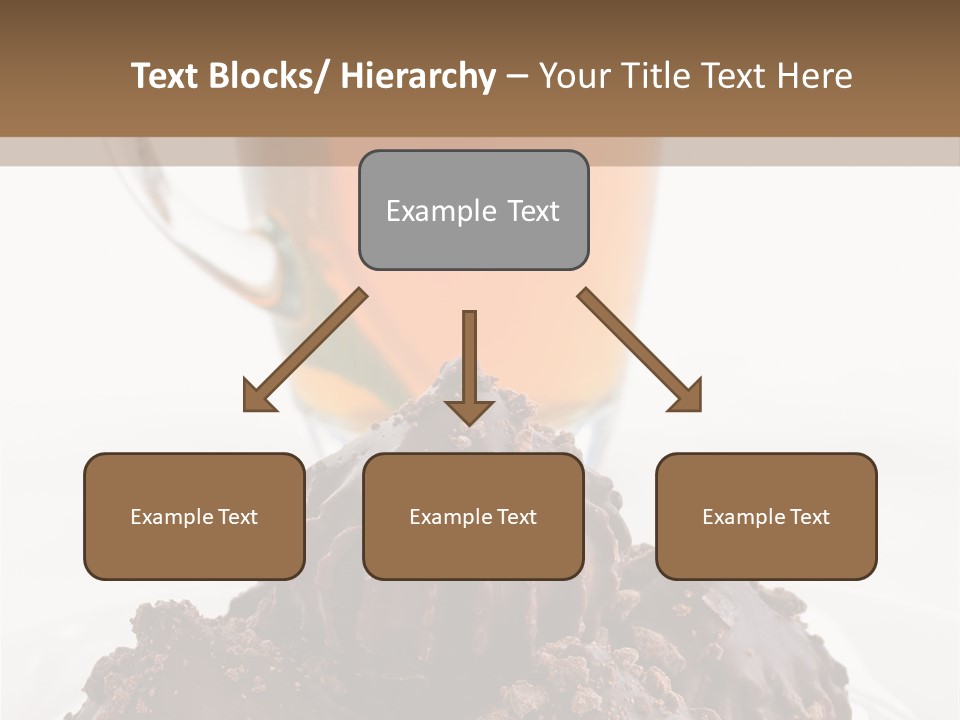 Text Blocks/ Hierarchy – Your Title Text Here

Example Text

Example Text

Example Text

Example Text